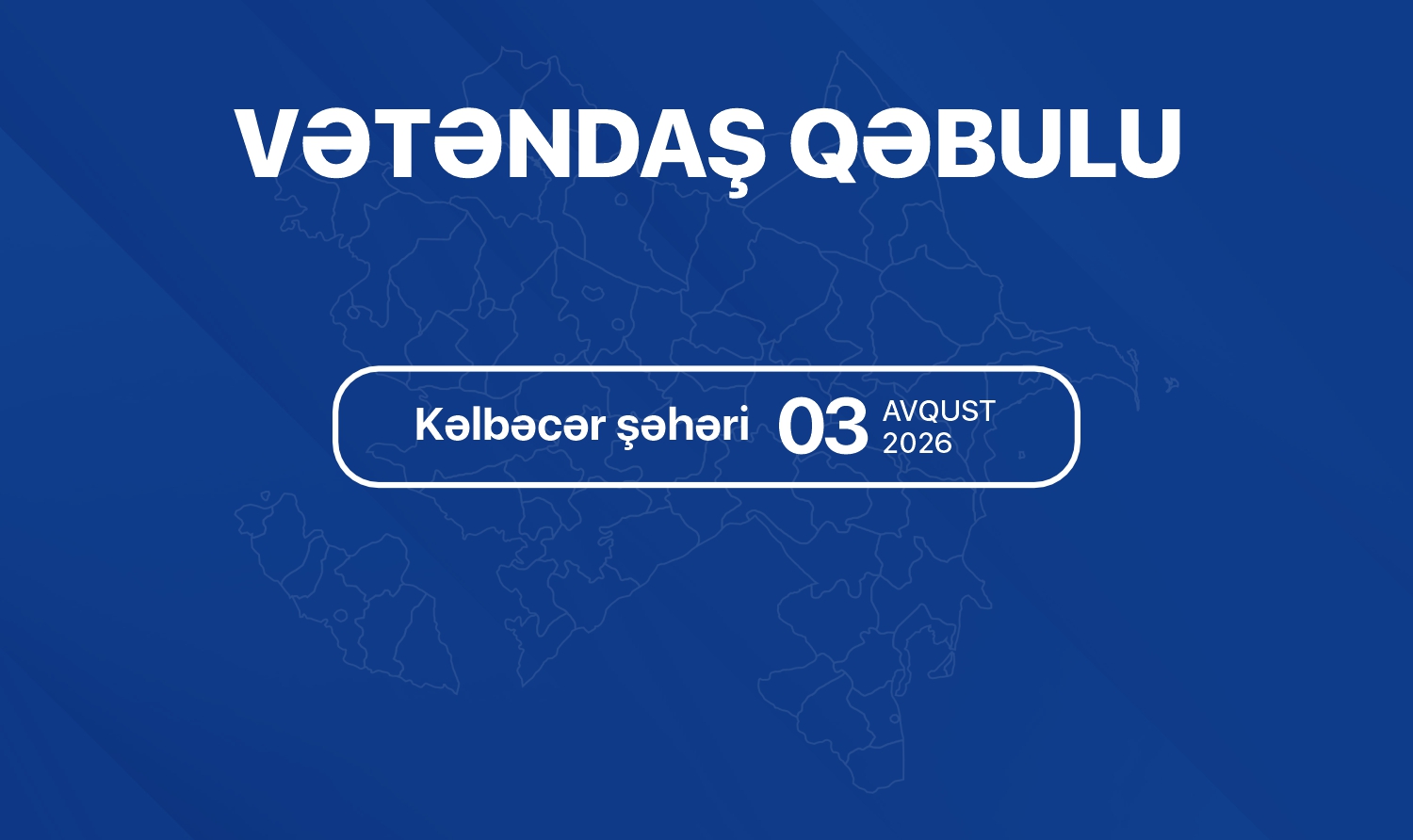 VƏTƏNDAŞ QƏBULU

Kəlbəcər şəhəri 03 AVQUST 2026